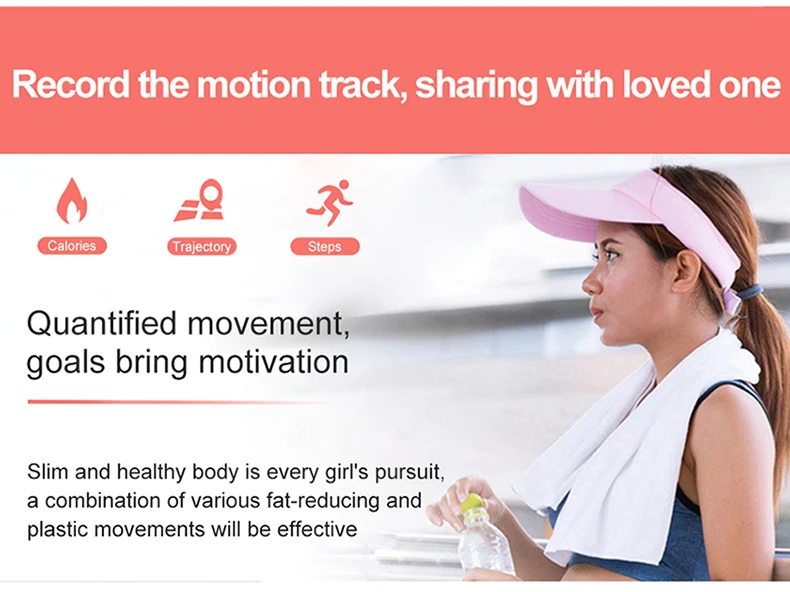 Record the motion track, sharing with loved one

Calories

Trajectory

Steps

Quantified movement, goals bring motivation

Slim and healthy body is every girl's pursuit, a combination of various fat-reducing and plastic movements will be effective